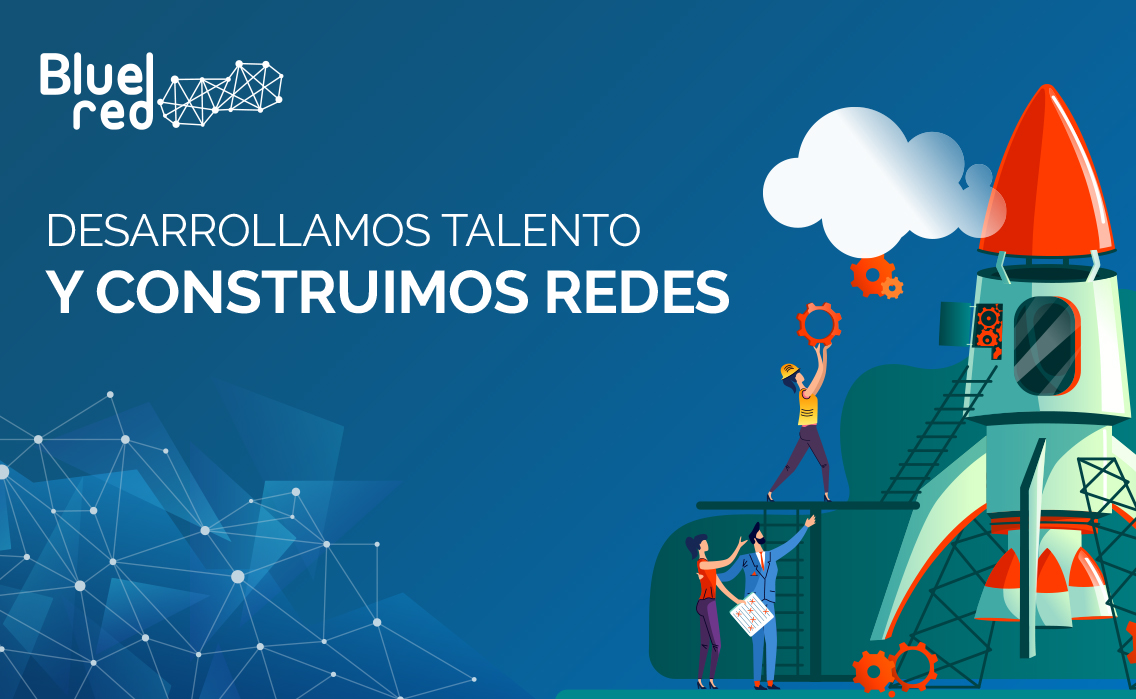 Blue red

DESARROLLAMOS TALENTO
Y CONSTRUIMOS REDES